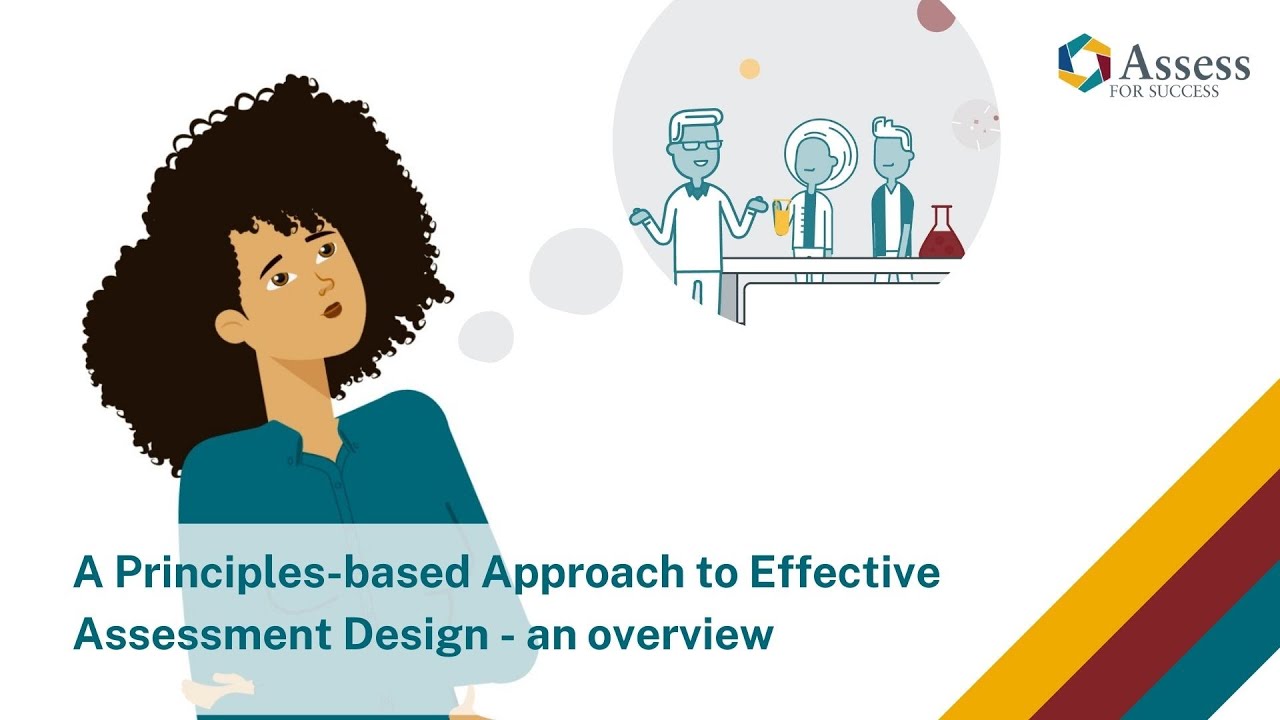 Assess
FOR SUCCESS

A Principles-based Approach to Effective Assessment Design - an overview